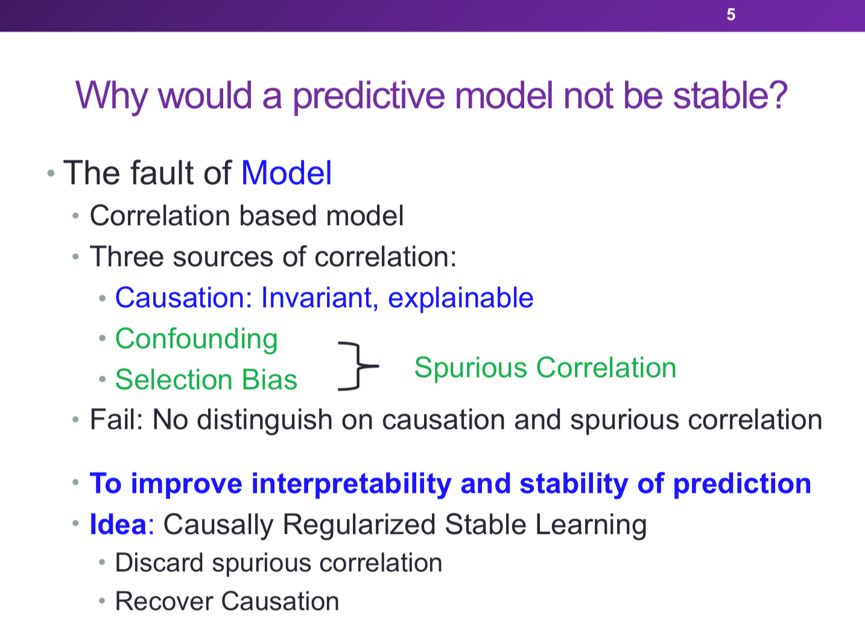 5

Why would a predictive model not be stable?

• The fault of Model
  • Correlation based model
  • Three sources of correlation:
    • Causation: Invariant, explainable
    • Confounding
    • Selection Bias
Spurious Correlation
  • Fail: No distinguish on causation and spurious correlation

  • To improve interpretability and stability of prediction
  • Idea: Causally Regularized Stable Learning
    • Discard spurious correlation
    • Recover Causation